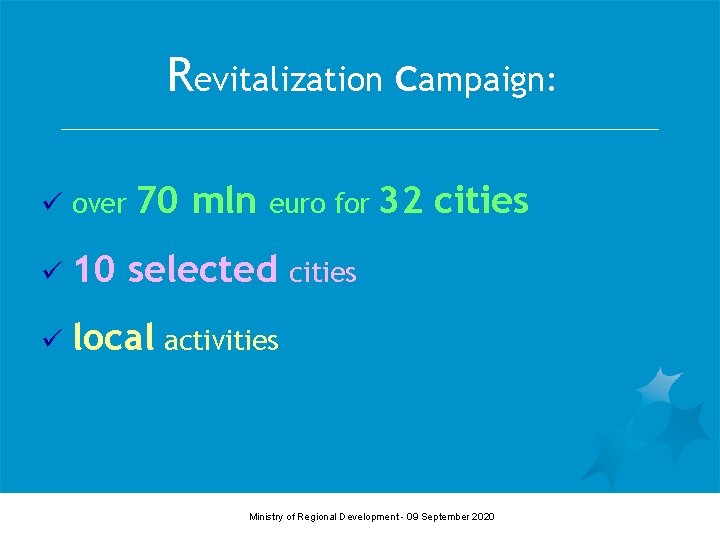 Revitalization Campaign:

✓ over 70 mln euro for 32 cities

✓ 10 selected cities

✓ local activities

Ministry of Regional Development - 09 September 2020